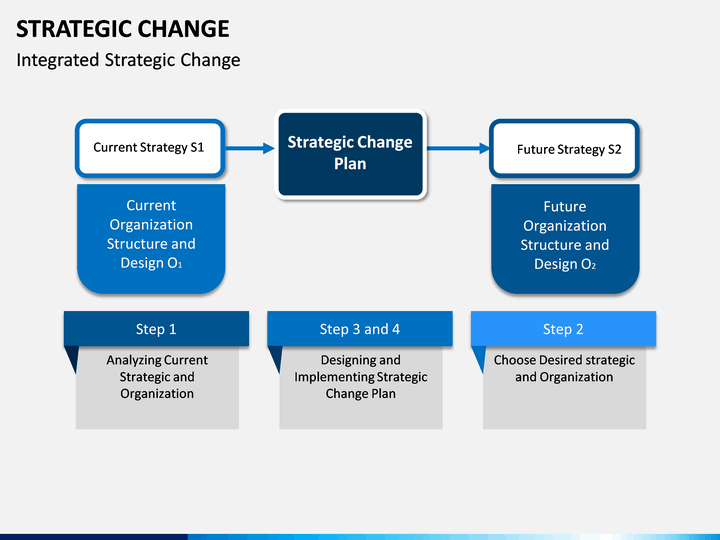 STRATEGIC CHANGE

Integrated Strategic Change

Current Strategy S1

Strategic Change Plan

Future Strategy S2

Current Organization Structure and Design $O_1$

Future Organization Structure and Design $O_2$

Step 1

Analyzing Current Strategic and Organization

Step 3 and 4

Designing and Implementing Strategic Change Plan

Step 2

Choose Desired strategic and Organization